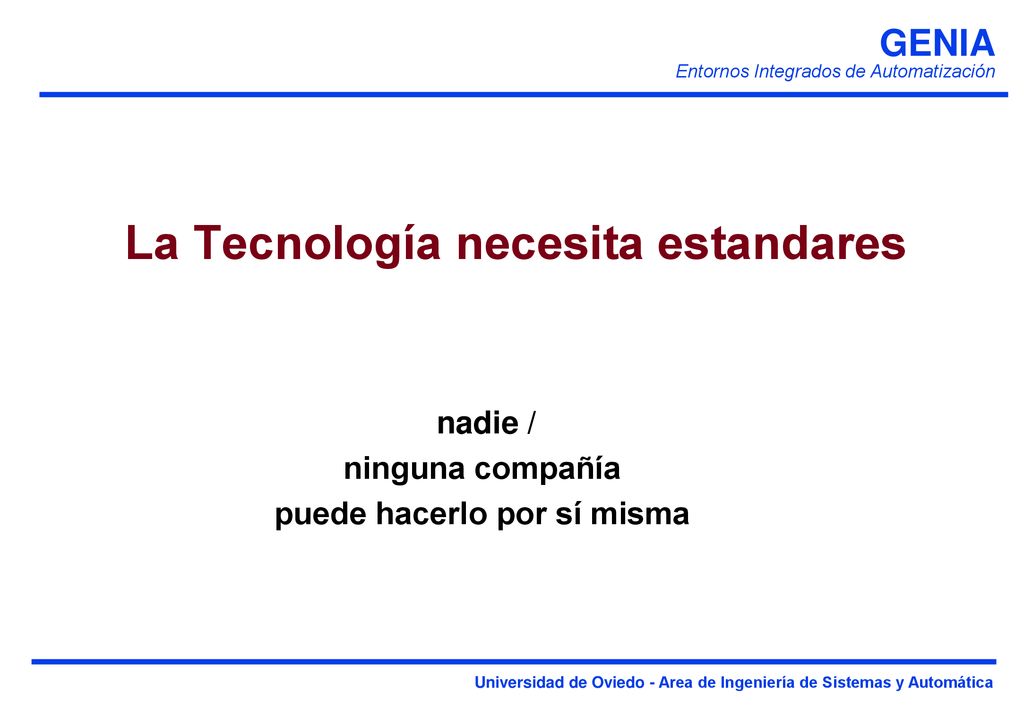 GENIA
Entornos Integrados de Automatización

La Tecnología necesita estandares

nadie /
ninguna compañía
puede hacerlo por sí misma

Universidad de Oviedo - Area de Ingeniería de Sistemas y Automática